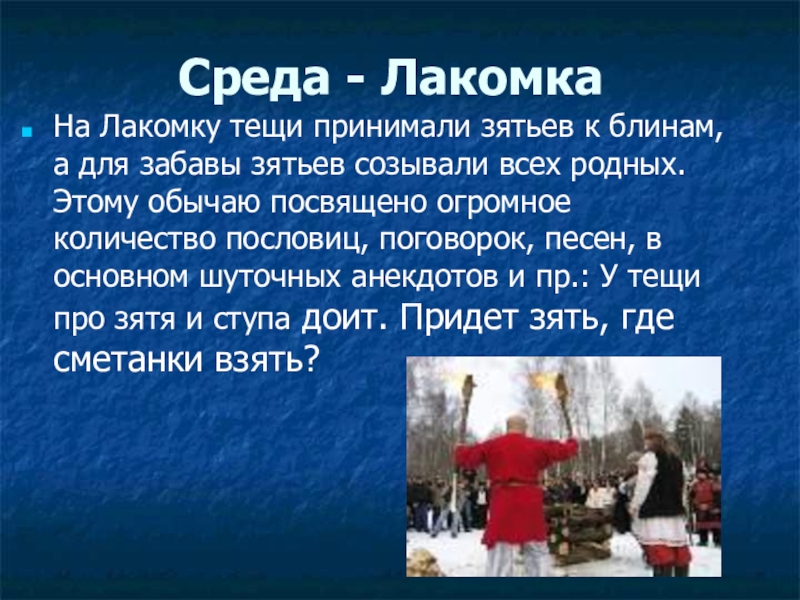 Среда - Лакомка

На Лакомку тещи принимали зятьев к блинам, а для забавы зятьев созывали всех родных. Этому обычаю посвящено огромное количество пословиц, поговорок, песен, в основном шуточных анекдотов и пр.: У тещи про зятя и ступа доит. Придет зять, где сметанки взять?